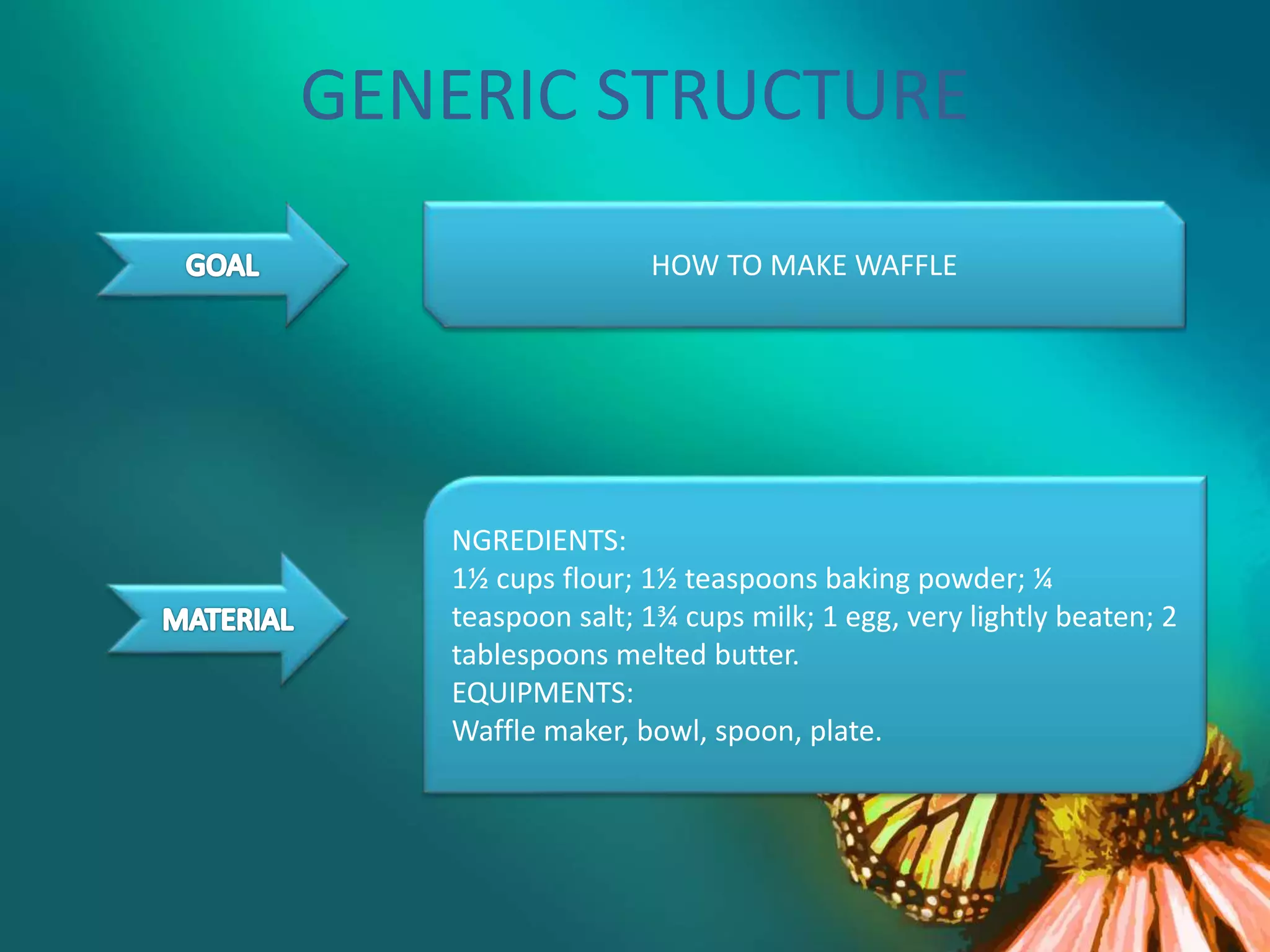 GENERIC STRUCTURE

GOAL

HOW TO MAKE WAFFLE

MATERIAL

NGREDIENTS:
1½ cups flour; 1½ teaspoons baking powder; ¼ teaspoon salt; 1¾ cups milk; 1 egg, very lightly beaten; 2 tablespoons melted butter.
EQUIPMENTS:
Waffle maker, bowl, spoon, plate.